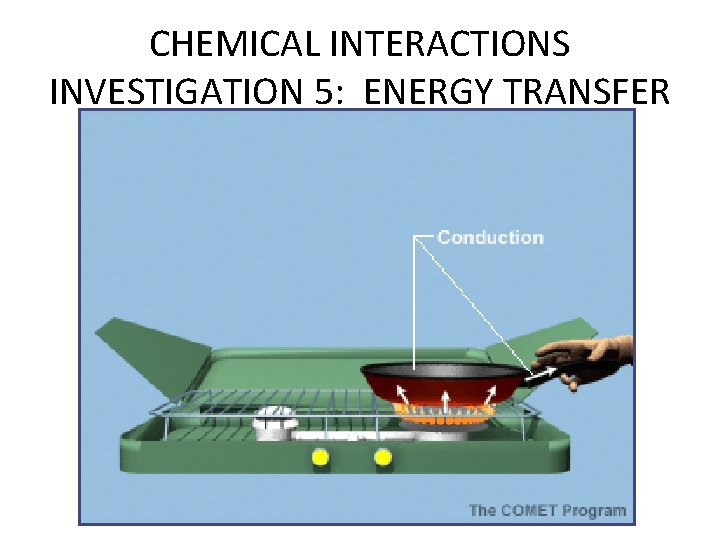 CHEMICAL INTERACTIONS
INVESTIGATION 5: ENERGY TRANSFER

Conduction

The COMET Program